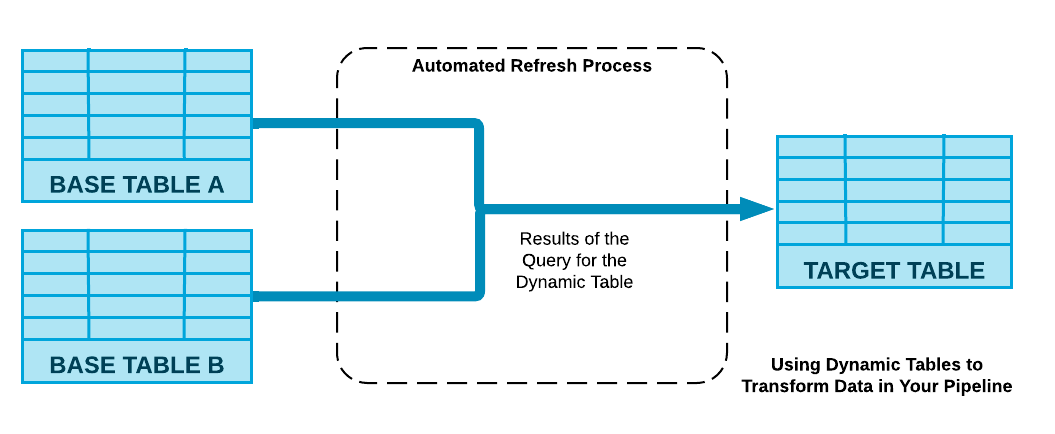 BASE TABLE A

BASE TABLE B

Automated Refresh Process

Results of the Query for the Dynamic Table

TARGET TABLE

Using Dynamic Tables to Transform Data in Your Pipeline